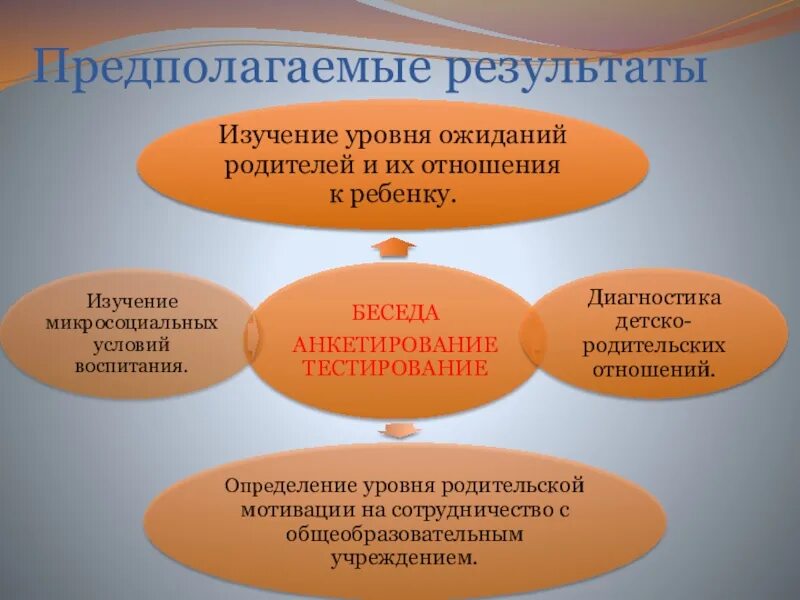 Предполагаемые результаты

Изучение уровня ожиданий родителей и их отношения к ребенку.

Изучение микросоциальных условий воспитания.

БЕСЕДА
АНКЕТИРОВАНИЕ
ТЕСТИРОВАНИЕ

Диагностика детско-родительских отношений.

Определение уровня родительской мотивации на сотрудничество с общеобразовательным учреждением.